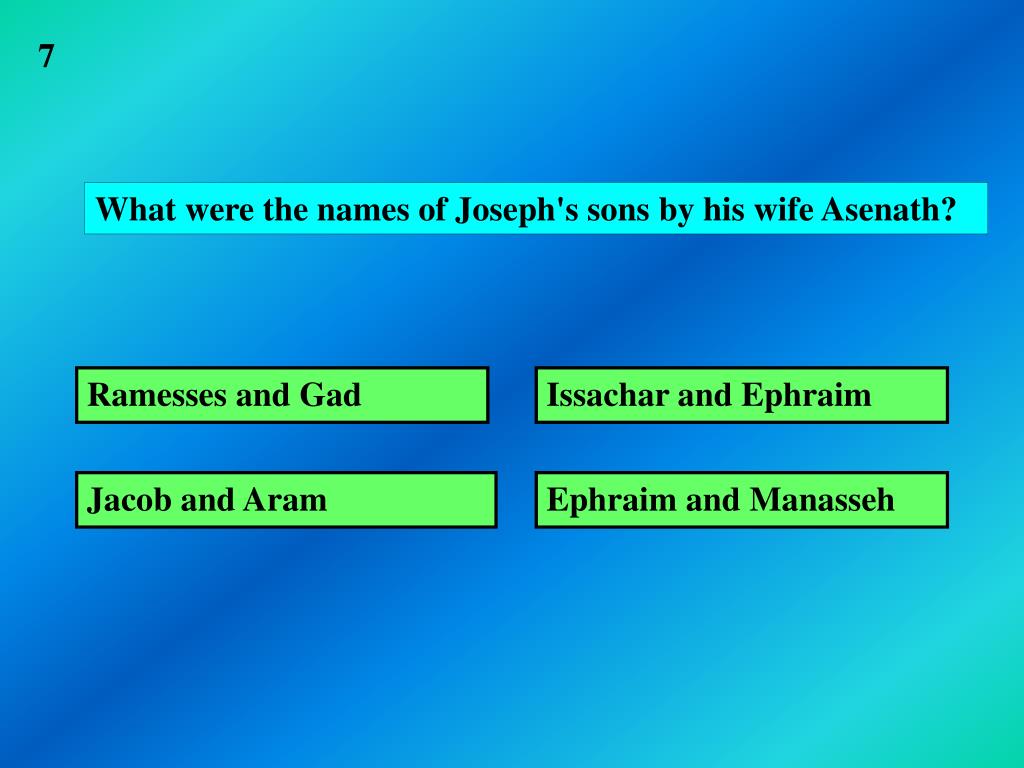 7

What were the names of Joseph's sons by his wife Asenath?

Ramesses and Gad

Issachar and Ephraim

Jacob and Aram

Ephraim and Manasseh